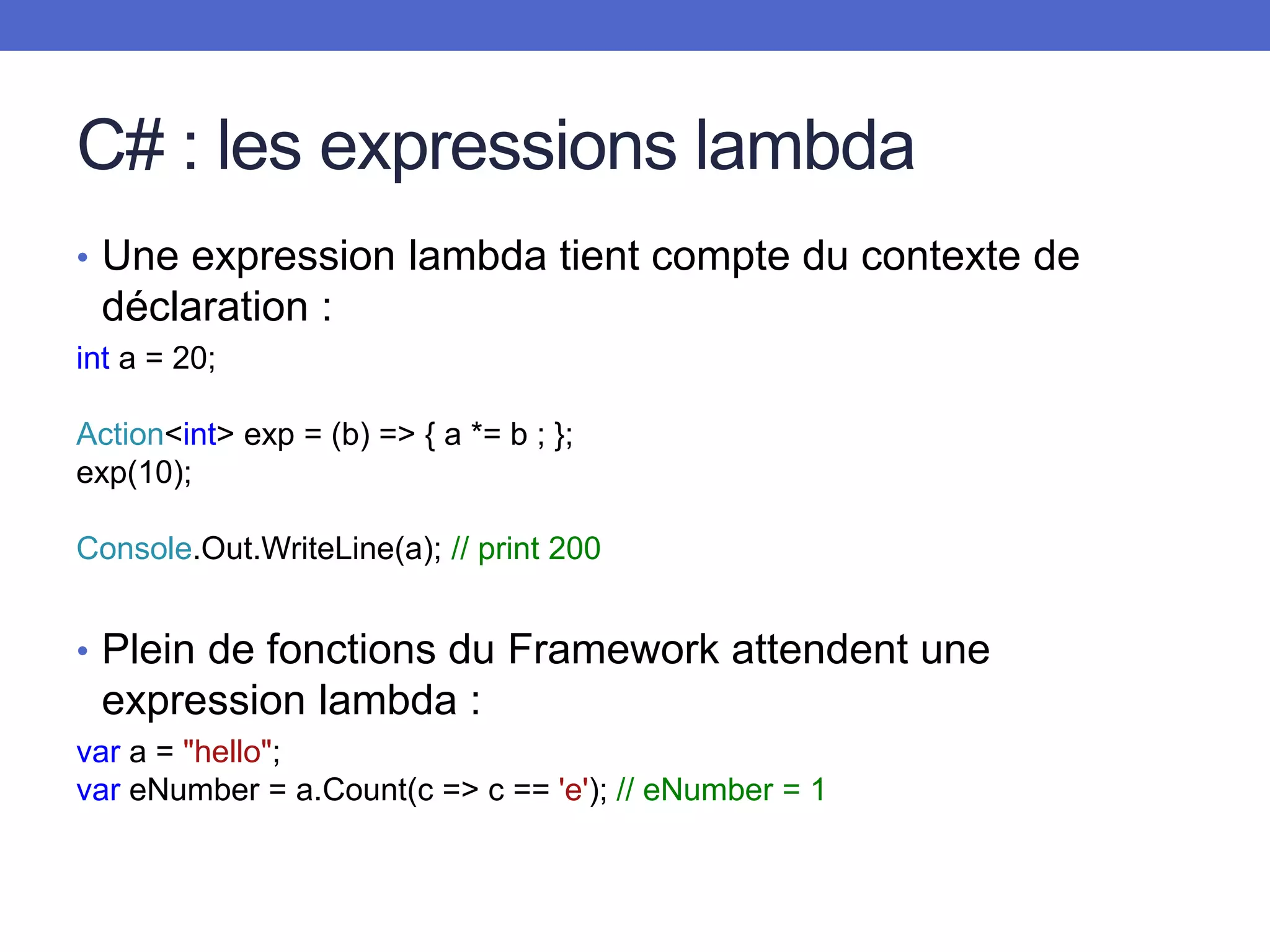 C# : les expressions lambda

• Une expression lambda tient compte du contexte de déclaration :

int a = 20;

Action<int> exp = (b) => { a *= b ; };
exp(10);

Console.Out.WriteLine(a); // print 200

• Plein de fonctions du Framework attendent une expression lambda :

var a = "hello";
var eNumber = a.Count(c => c == 'e'); // eNumber = 1